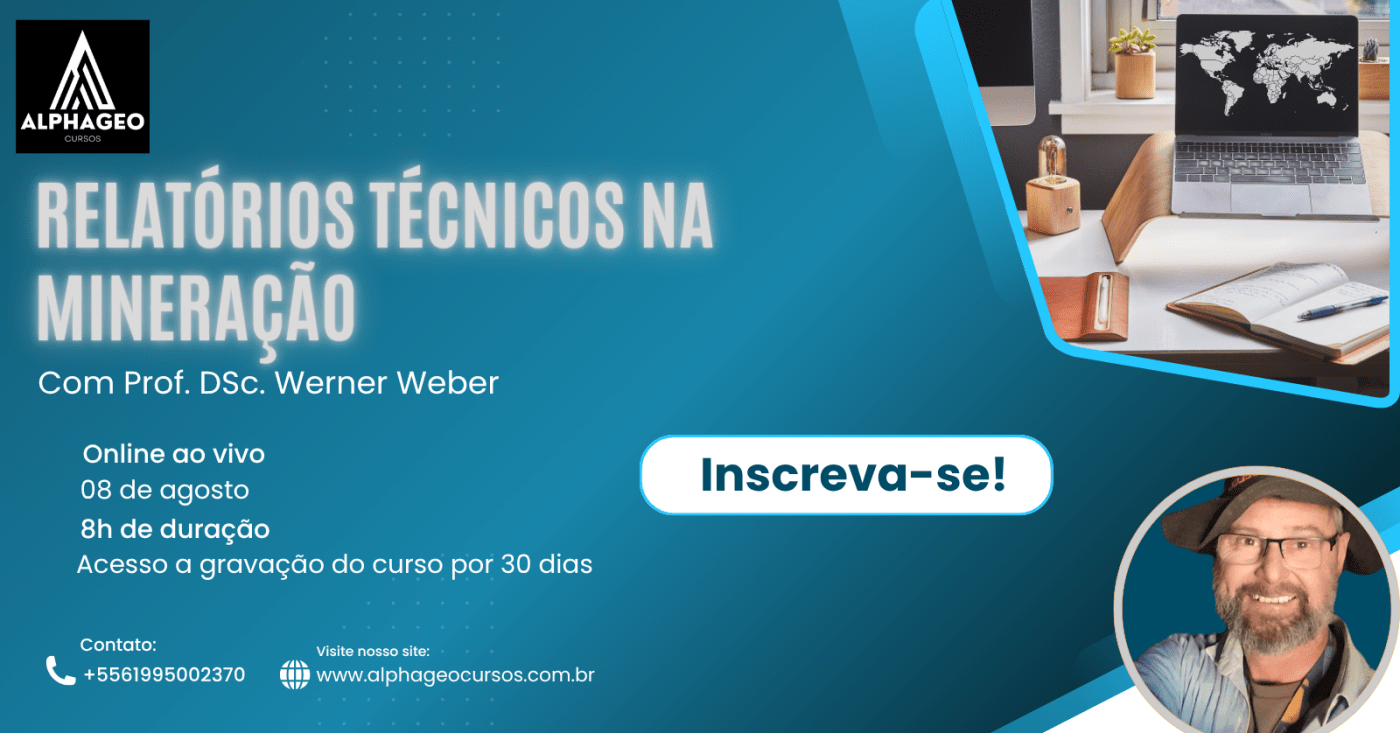 ALPHAGEO
CURSOS

RELATÓRIOS TÉCNICOS NA MINERAÇÃO

Com Prof. DSc. Werner Weber

Online ao vivo
08 de agosto
8h de duração
Acesso a gravação do curso por 30 dias

Inscreva-se!

Contato:
+5561995002370

Visite nosso site:
www.alphageocursos.com.br